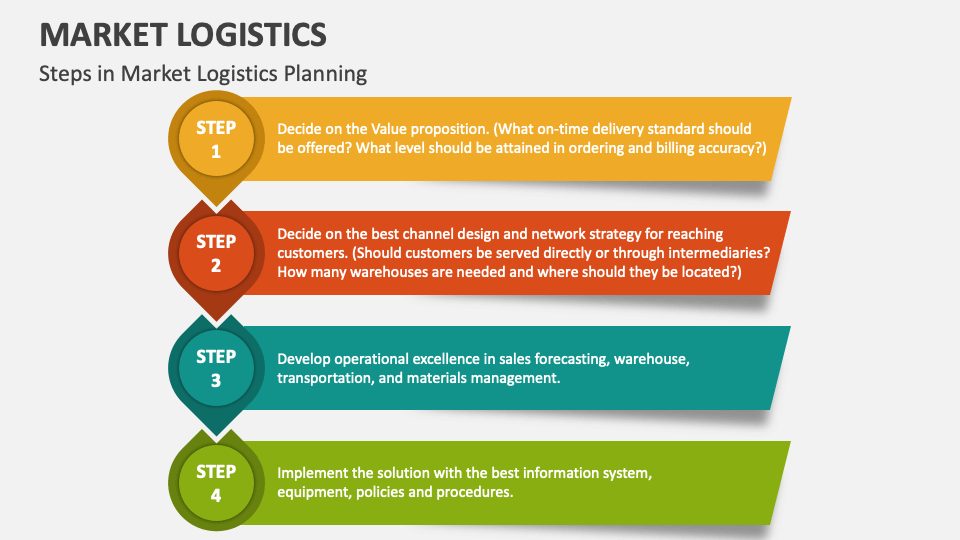 MARKET LOGISTICS

Steps in Market Logistics Planning

STEP 1

Decide on the Value proposition. (What on-time delivery standard should be offered? What level should be attained in ordering and billing accuracy?)

STEP 2

Decide on the best channel design and network strategy for reaching customers. (Should customers be served directly or through intermediaries? How many warehouses are needed and where should they be located?)

STEP 3

Develop operational excellence in sales forecasting, warehouse, transportation, and materials management.

STEP 4

Implement the solution with the best information system, equipment, policies and procedures.